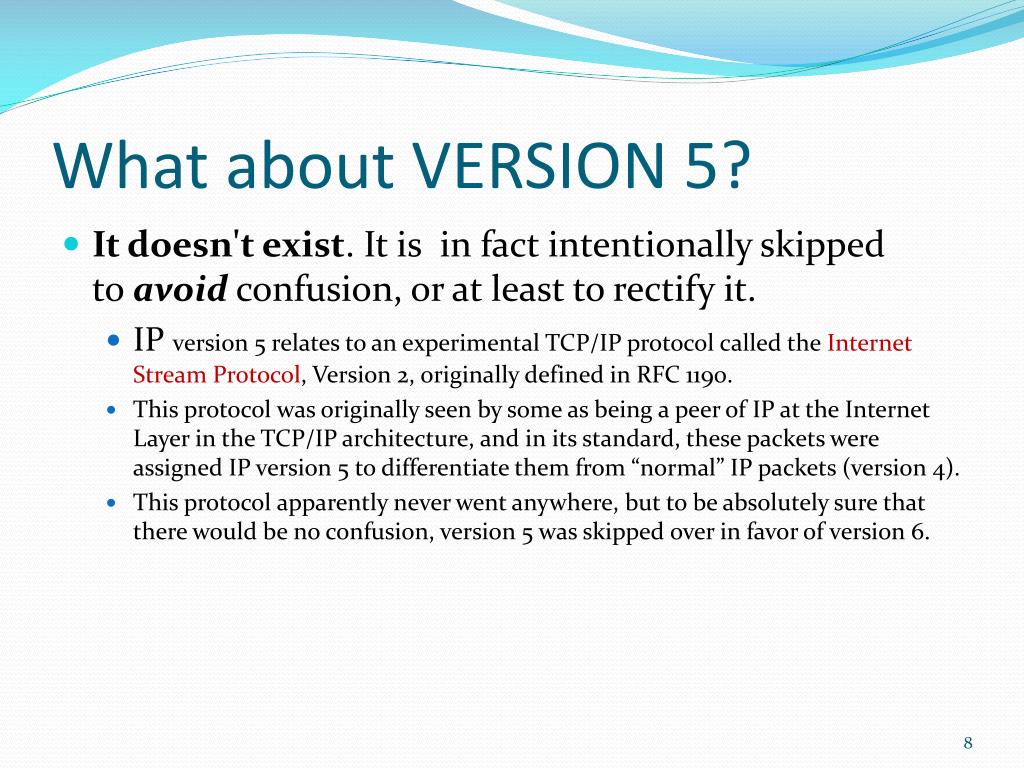 What about VERSION 5?

It doesn't exist. It is in fact intentionally skipped to avoid confusion, or at least to rectify it.

IP version 5 relates to an experimental TCP/IP protocol called the Internet Stream Protocol, Version 2, originally defined in RFC 1190.

This protocol was originally seen by some as being a peer of IP at the Internet Layer in the TCP/IP architecture, and in its standard, these packets were assigned IP version 5 to differentiate them from “normal” IP packets (version 4).

This protocol apparently never went anywhere, but to be absolutely sure that there would be no confusion, version 5 was skipped over in favor of version 6.

8